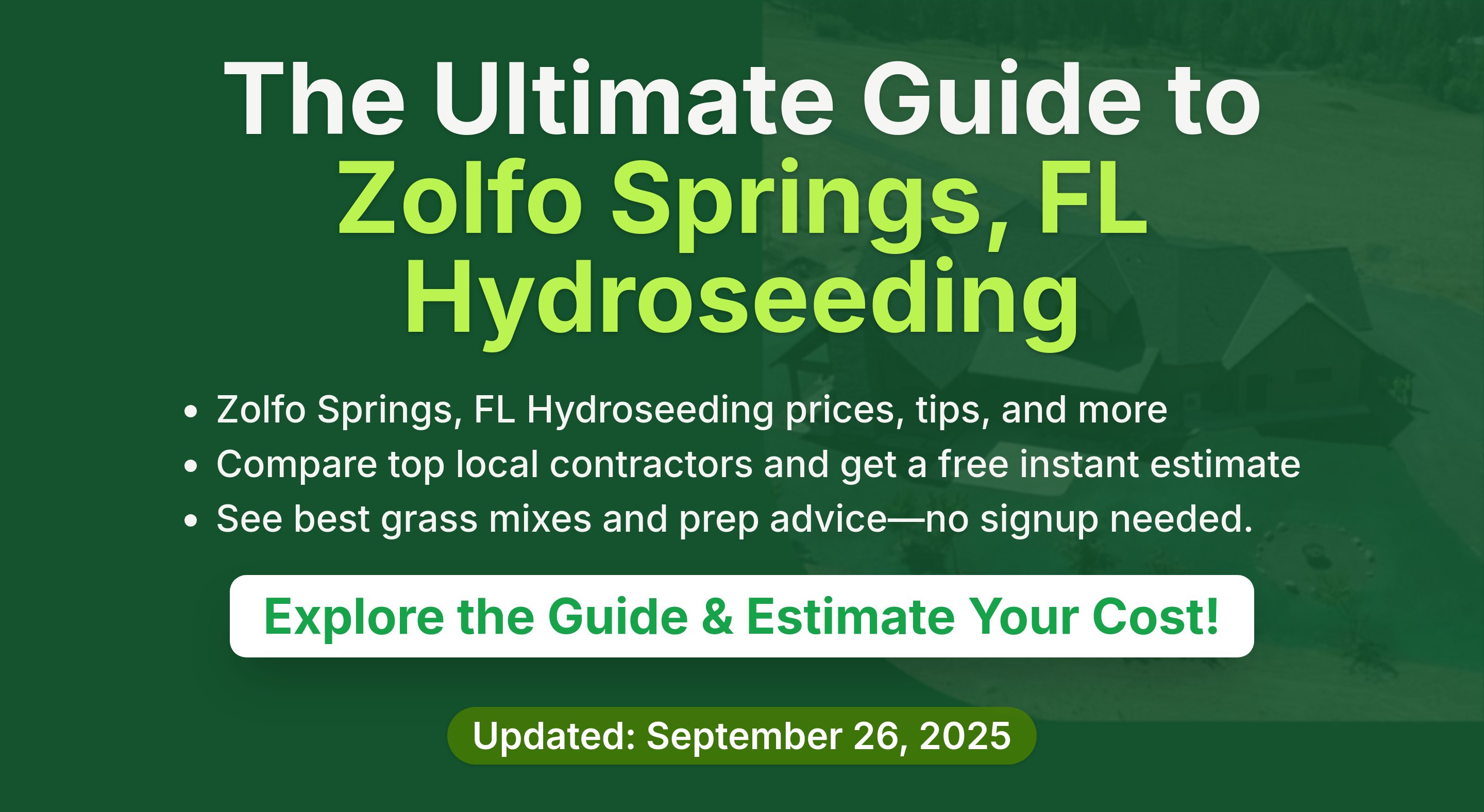 The Ultimate Guide to
Zolfo Springs, FL
Hydroseeding

• Zolfo Springs, FL Hydroseeding prices, tips, and more
• Compare top local contractors and get a free instant estimate
• See best grass mixes and prep advice—no signup needed.

Explore the Guide & Estimate Your Cost!

Updated: September 26, 2025